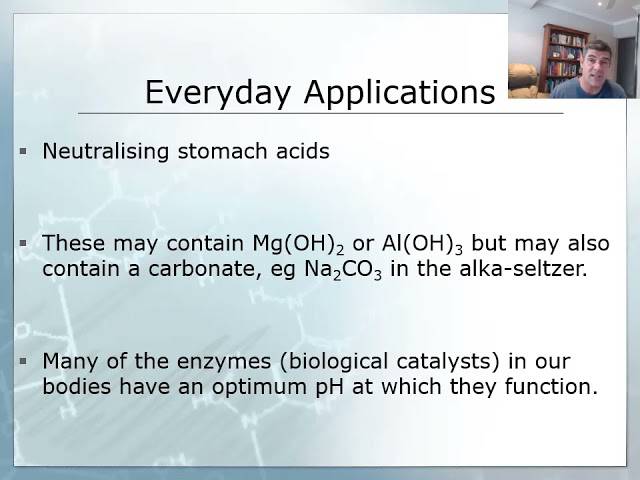 Everyday Applications

▪ Neutralising stomach acids

▪ These may contain $Mg(OH)_2$ or $Al(OH)_3$ but may also contain a carbonate, eg $Na_2CO_3$ in the alka-seltzer.

▪ Many of the enzymes (biological catalysts) in our bodies have an optimum pH at which they function.